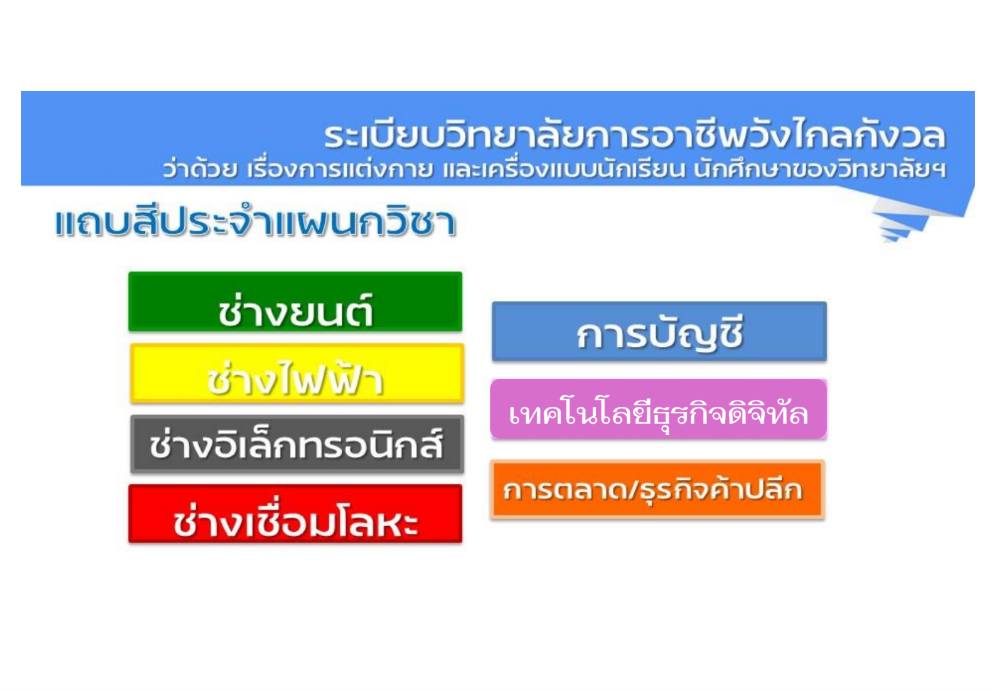 ระเบียบวิทยาลัยการอาชีพวังไกลกังวล
ว่าด้วย เรื่องการแต่งกาย และเครื่องแบบนักเรียน นักศึกษาของวิทยาลัยฯ

แถบสีประจำแผนกวิชา

ช่างยนต์

ช่างไฟฟ้า

ช่างอิเล็กทรอนิกส์

ช่างเชื่อมโลหะ

การบัญชี

เทคโนโลยีธุรกิจดิจิทัล

การตลาด/ธุรกิจค้าปลีก